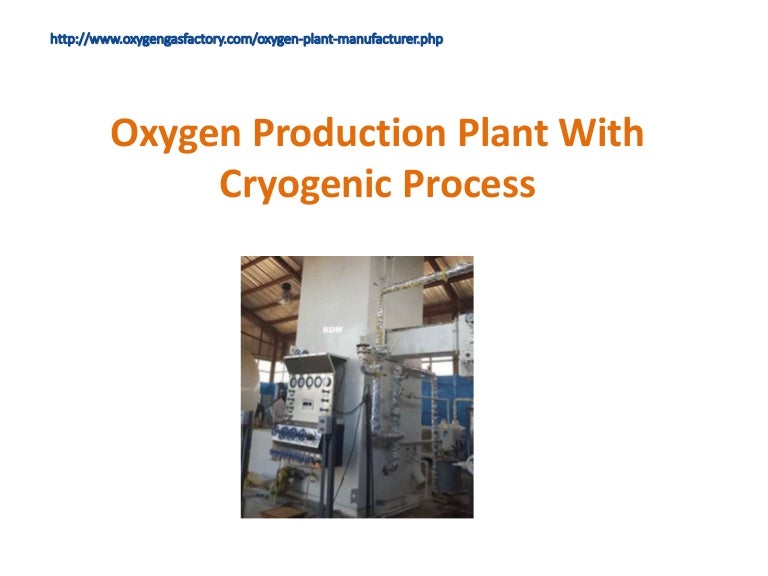 http://www.oxygengasfactory.com/oxygen-plant-manufacturer.php

Oxygen Production Plant With Cryogenic Process

BDM